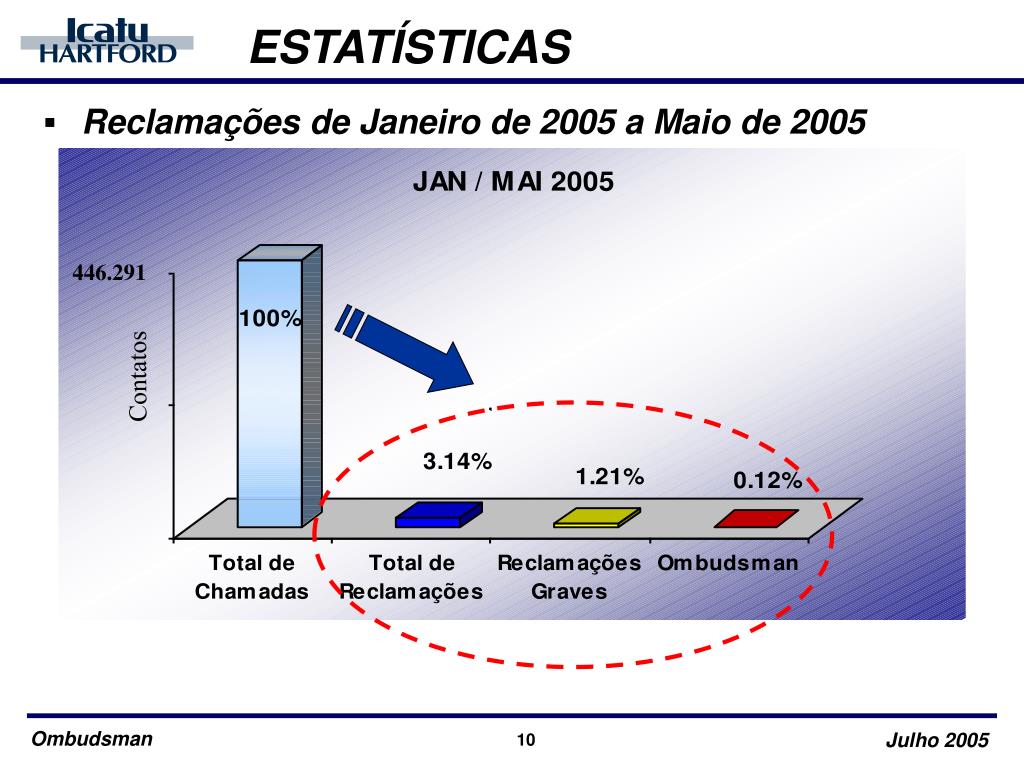 Icatu HARTFORD

ESTATÍSTICAS

▪ Reclamações de Janeiro de 2005 a Maio de 2005

JAN / MAI 2005

446.291

Contatos

100%

3.14%

1.21%

0.12%

Total de Chamadas

Total de Reclamações

Reclamações Graves

Ombudsman

Ombudsman

10

Julho 2005